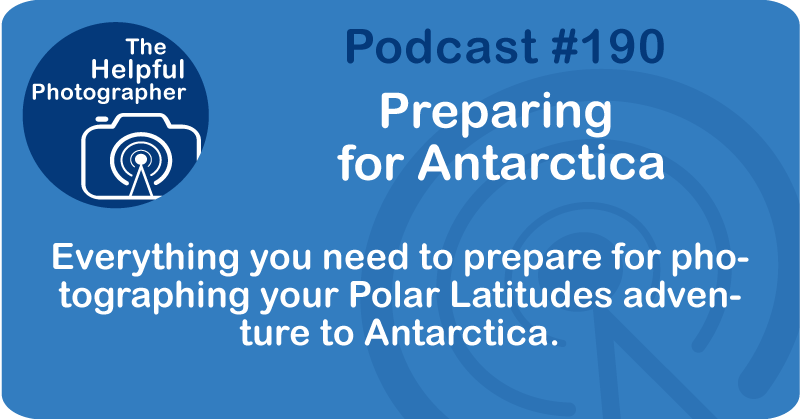 The Helpful Photographer

Podcast #190

Preparing for Antarctica

Everything you need to prepare for photographing your Polar Latitudes adventure to Antarctica.